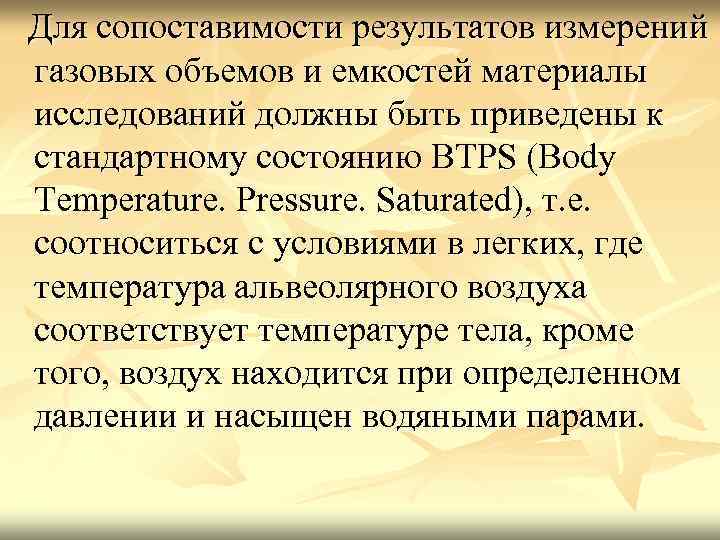 Для сопоставимости результатов измерений газовых объемов и емкостей материалы исследований должны быть приведены к стандартному состоянию BTPS (Body Temperature. Pressure. Saturated), т.е. соотноситься с условиями в легких, где температура альвеолярного воздуха соответствует температуре тела, кроме того, воздух находится при определенном давлении и насыщен водяными парами.